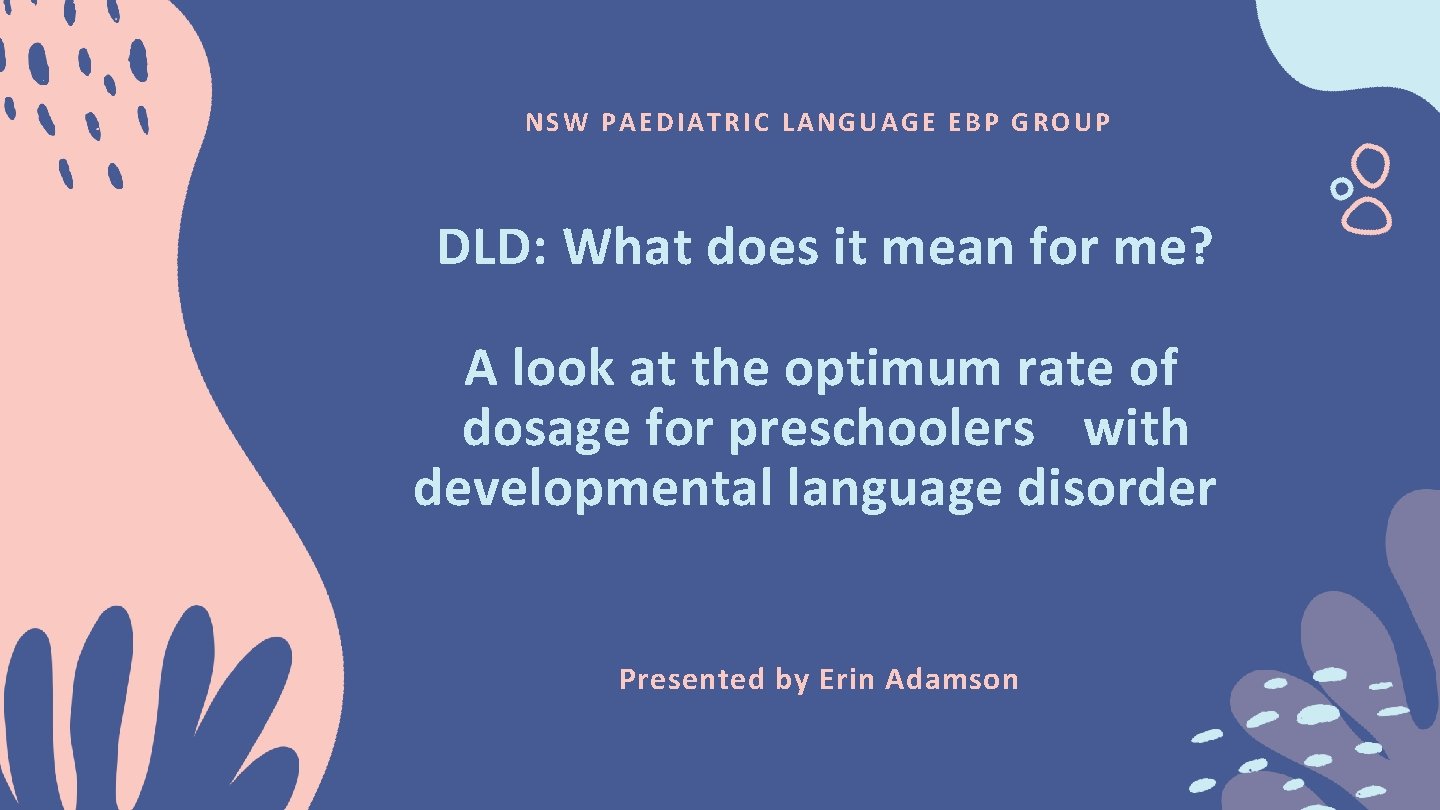 NSW PAEDIATRIC LANGUAGE EBP GROUP

DLD: What does it mean for me?

A look at the optimum rate of dosage for preschoolers with developmental language disorder

Presented by Erin Adamson